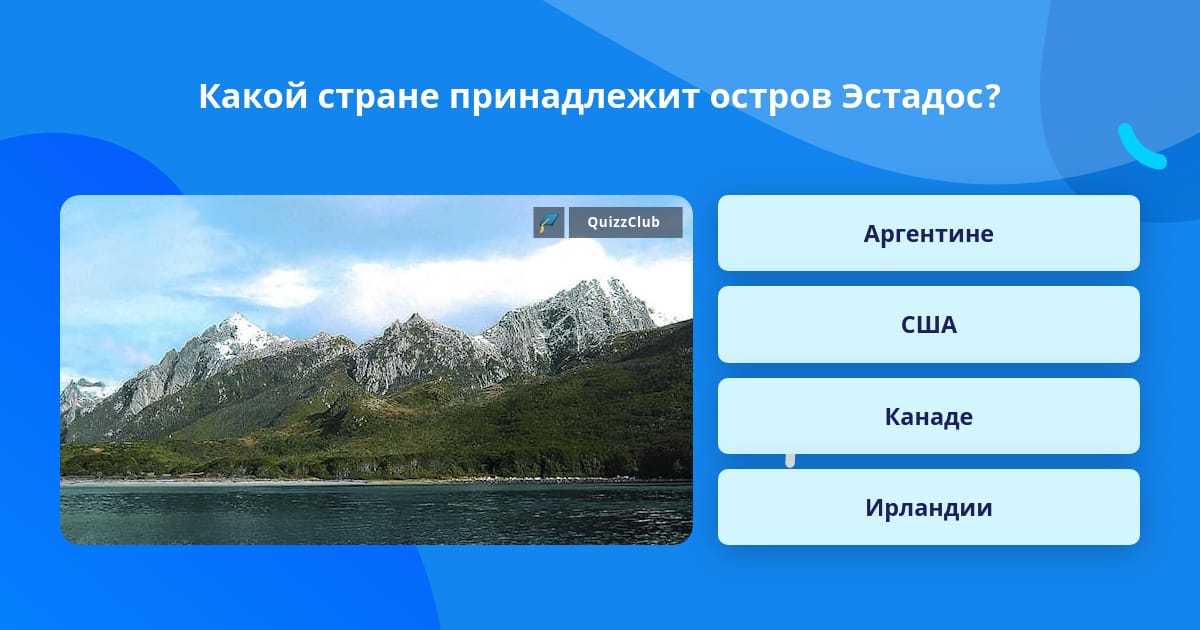 Какой стране принадлежит остров Эстадос?

QuizzClub

Аргентине

США

Канаде

Ирландии